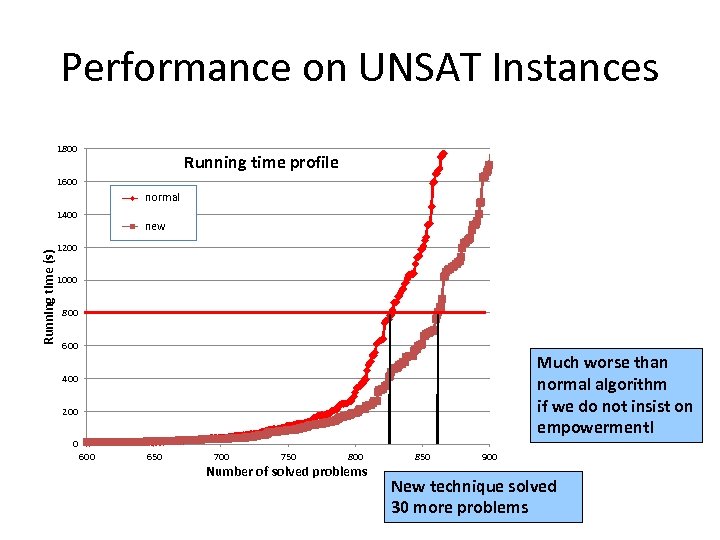 Performance on UNSAT Instances

Running time profile

normal

new

Running time (s)

1800
1600
1400
1200
1000
800
600
400
200
0

600 650 700 750 800 850 900

Number of solved problems

Much worse than normal algorithm if we do not insist on empowermentl

New technique solved 30 more problems